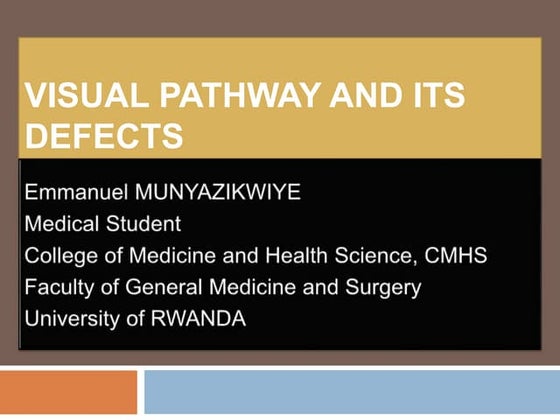 VISUAL PATHWAY AND ITS DEFECTS

Emmanuel MUNYAZIKWIYE
Medical Student
College of Medicine and Health Science, CMHS
Faculty of General Medicine and Surgery
University of RWANDA